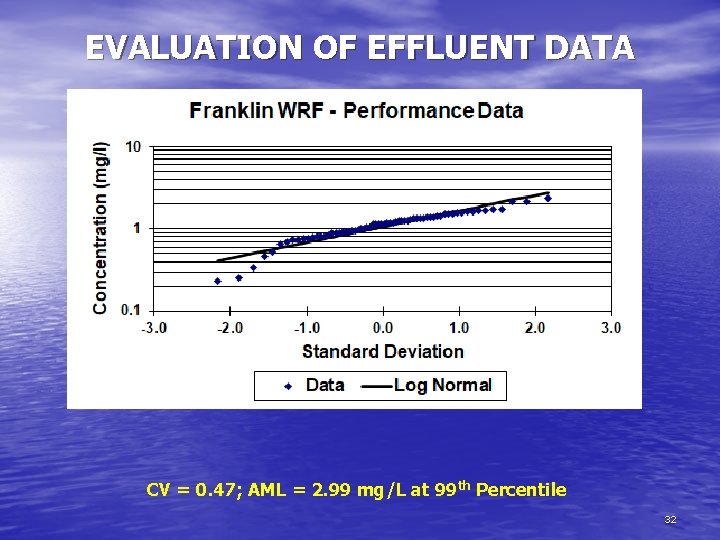 EVALUATION OF EFFLUENT DATA

Franklin WRF - Performance Data

Concentration (mg/l)

10

1

0.1

-3.0 -2.0 -1.0 0.0 1.0 2.0 3.0

Standard Deviation

Data Log Normal

CV = 0.47; AML = 2.99 mg/L at 99$^{th}$ Percentile

32